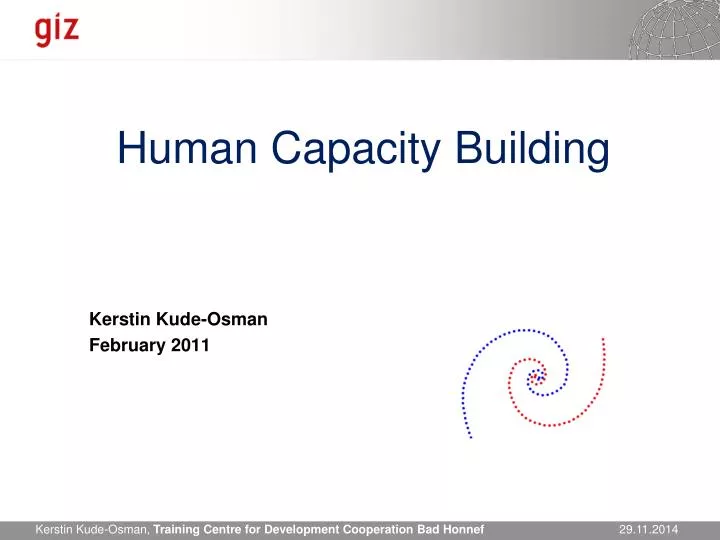 giz

Human Capacity Building

Kerstin Kude-Osman
February 2011

Kerstin Kude-Osman, Training Centre for Development Cooperation Bad Honnef 29.11.2014